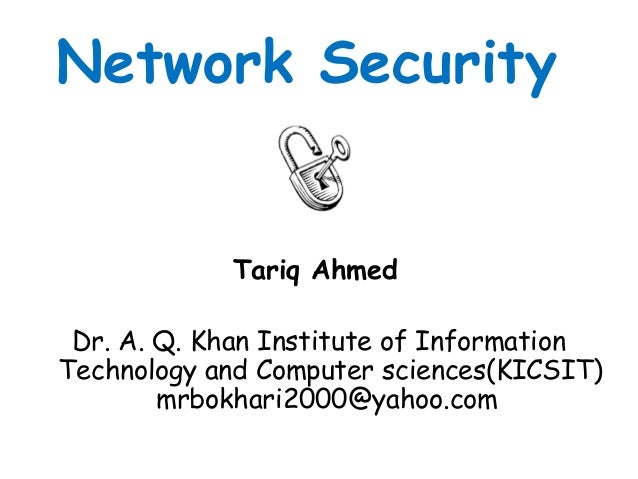 Network Security

Tariq Ahmed

Dr. A. Q. Khan Institute of Information Technology and Computer sciences(KICSIT)
mrbokhari2000@yahoo.com